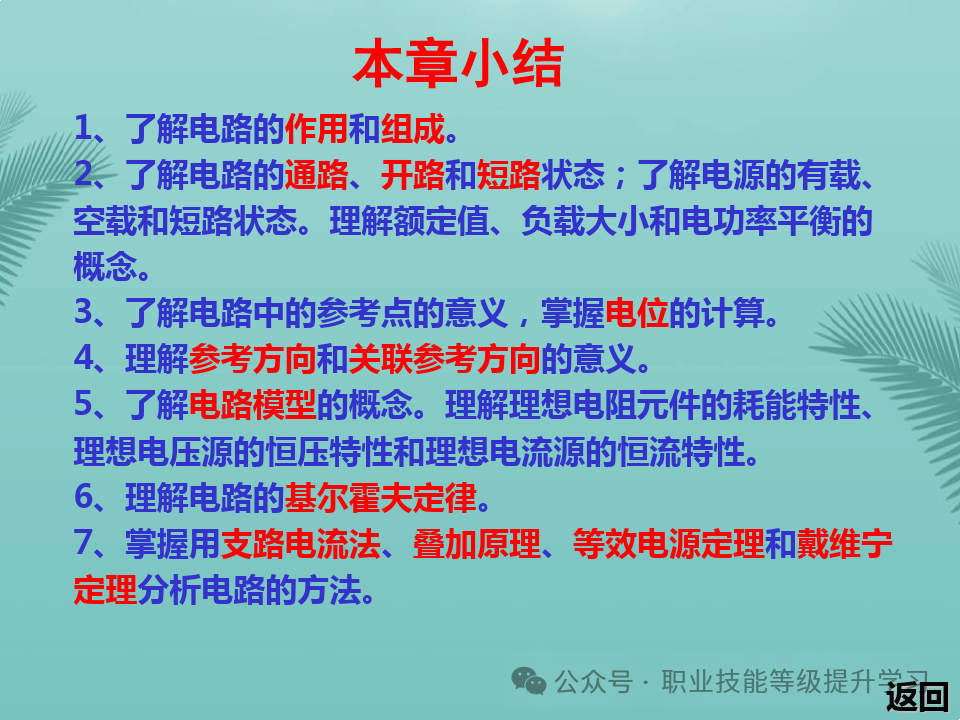 本章小结

1、了解电路的作用和组成。

2、了解电路的通路、开路和短路状态；了解电源的有载、空载和短路状态。理解额定值、负载大小和电功率平衡的概念。

3、了解电路中的参考点的意义，掌握电位的计算。

4、理解参考方向和关联参考方向的意义。

5、了解电路模型的概念。理解理想电阻元件的耗能特性、理想电压源的恒压特性和理想电流源的恒流特性。

6、理解电路的基尔霍夫定律。

7、掌握用支路电流法、叠加原理、等效电源定理和戴维宁定理分析电路的方法。

公众号 · 职业技能等级提升学习

返回